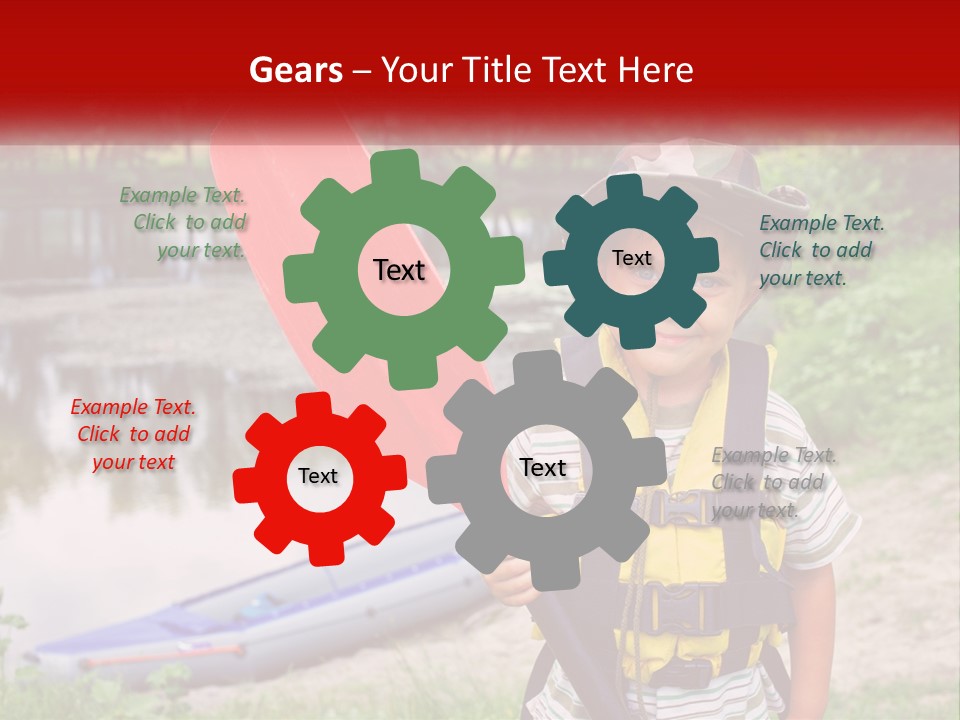 Gears – Your Title Text Here

Example Text. Click to add your text.

Text

Text

Example Text. Click to add your text.

Example Text. Click to add your text

Text

Text

Example Text. Click to add your text.